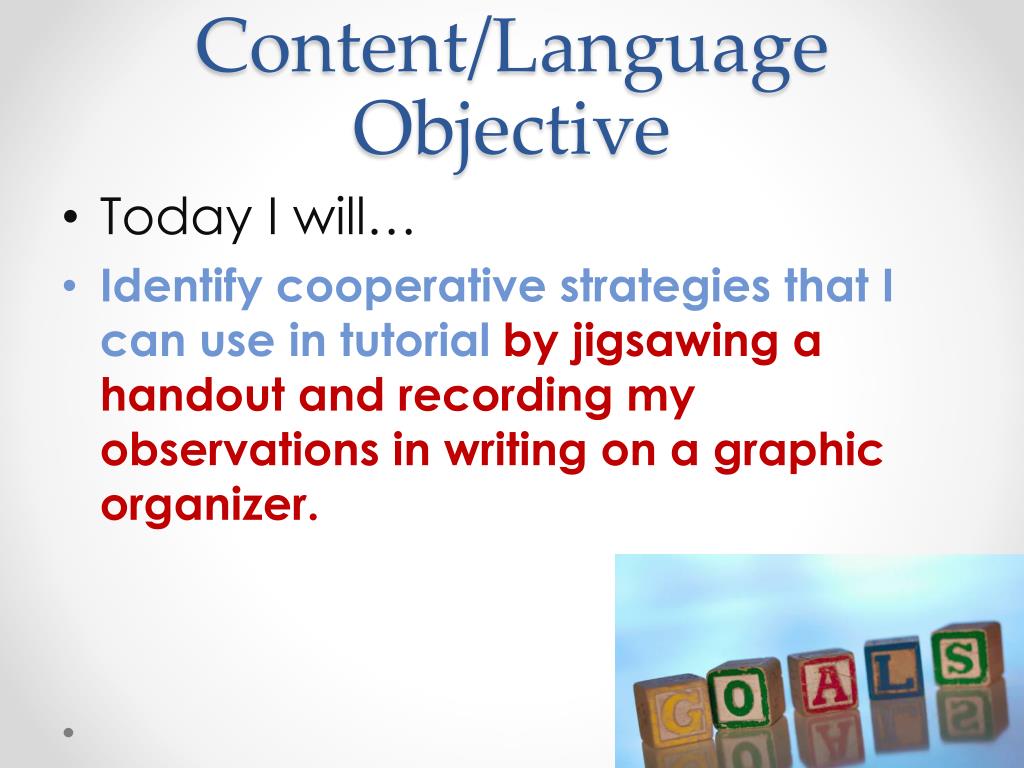 Content/Language Objective

• Today I will…

• Identify cooperative strategies that I can use in tutorial by jigsawing a handout and recording my observations in writing on a graphic organizer.

G O A L S